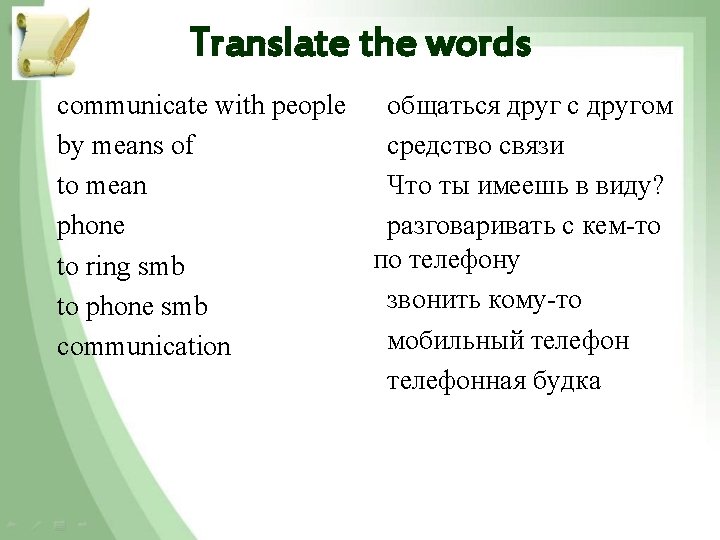 Translate the words

communicate with people
by means of
to mean
phone
to ring smb
to phone smb
communication

общаться друг с другом
средство связи
Что ты имеешь в виду?
разговаривать с кем-то по телефону
звонить кому-то
мобильный телефон
телефонная будка